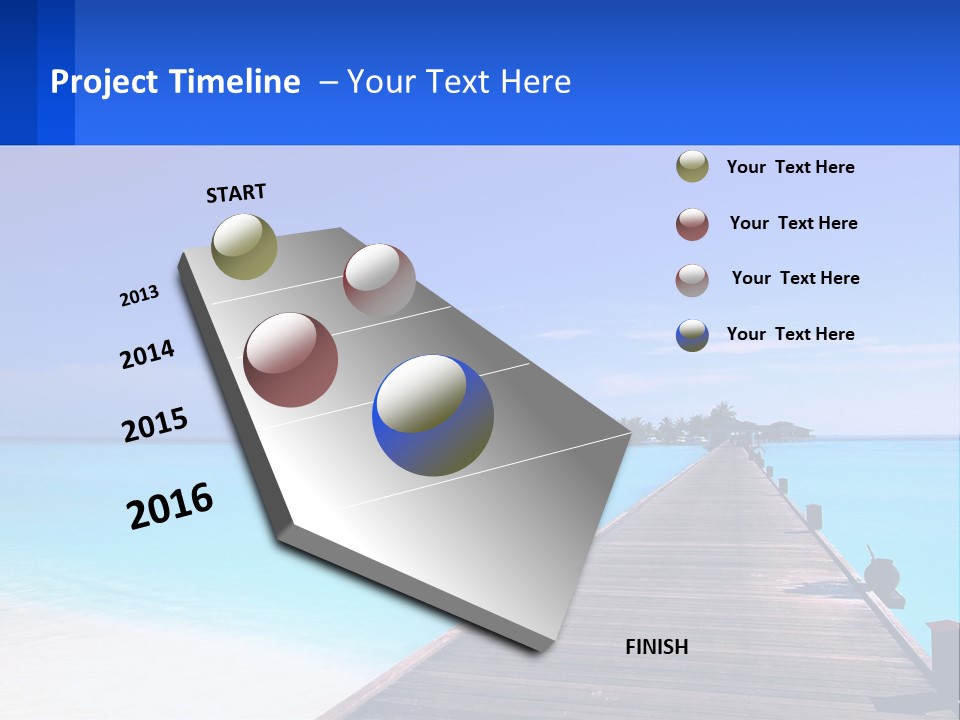 Project Timeline – Your Text Here

START

2013

2014

2015

2016

FINISH

Your Text Here

Your Text Here

Your Text Here

Your Text Here